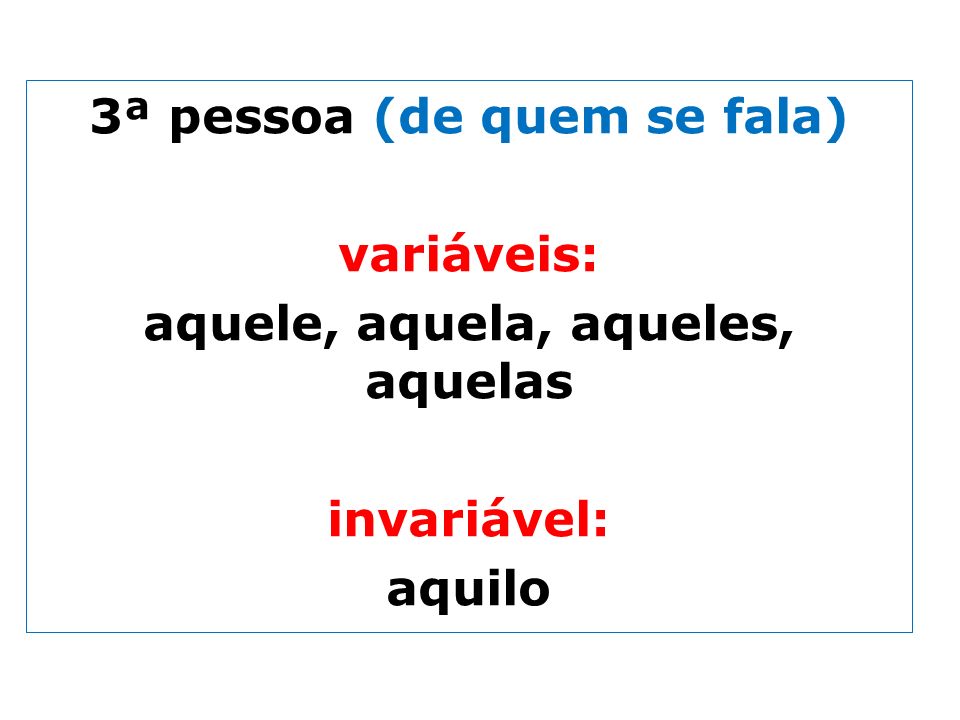 3ª pessoa (de quem se fala)

variáveis:
aquele, aquela, aqueles, aquelas

invariável:
aquilo